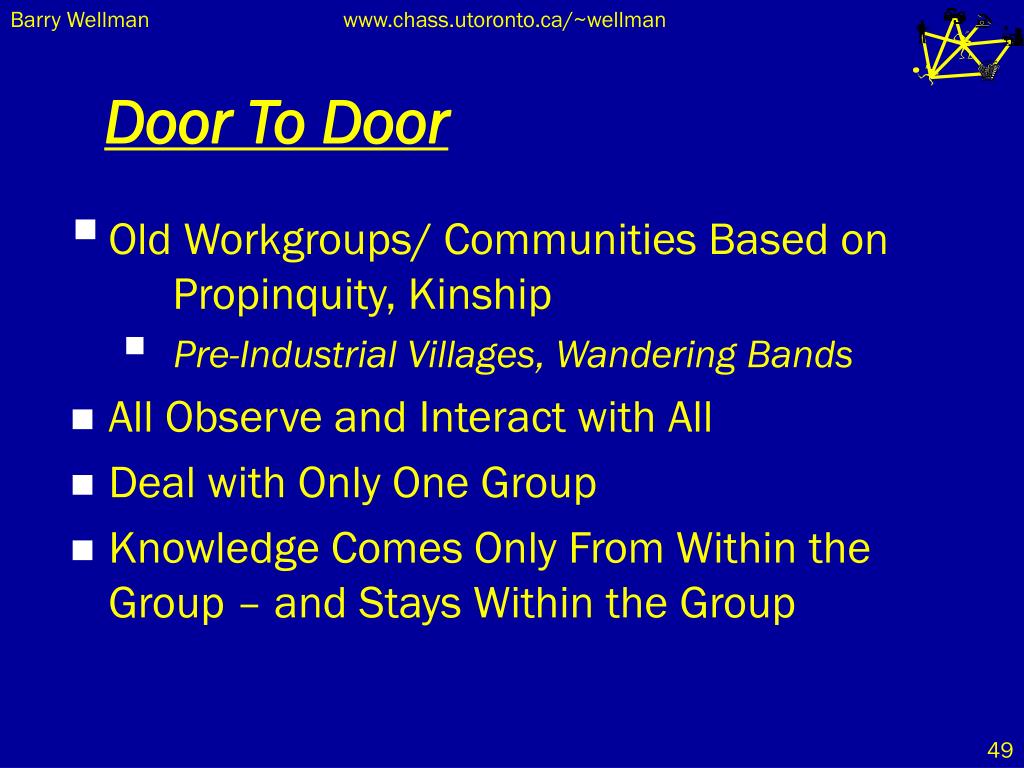 Barry Wellman www.chass.utoronto.ca/~wellman

Door To Door

Old Workgroups/ Communities Based on Propinquity, Kinship

Pre-Industrial Villages, Wandering Bands

All Observe and Interact with All

Deal with Only One Group

Knowledge Comes Only From Within the Group – and Stays Within the Group

49